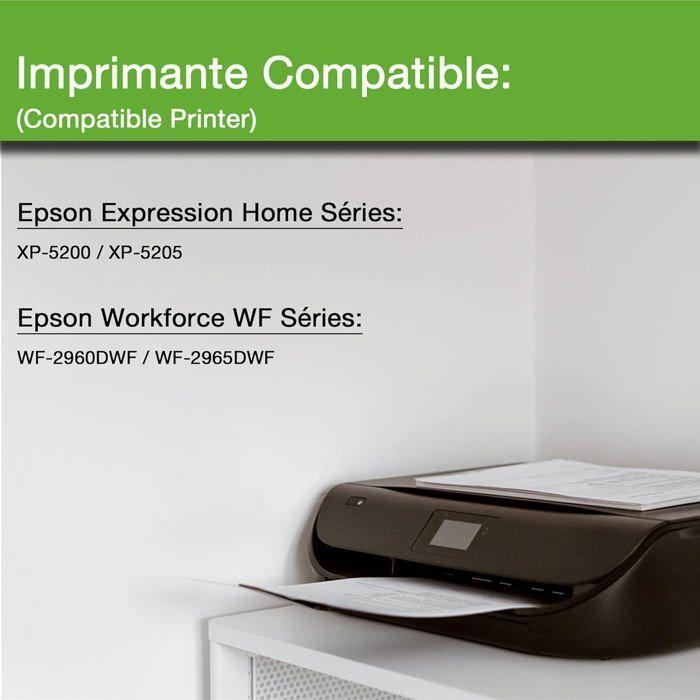 Imprimante Compatible:
(Compatible Printer)

Epson Expression Home Séries:

XP-5200 / XP-5205

Epson Workforce WF Séries:

WF-2960DWF / WF-2965DWF